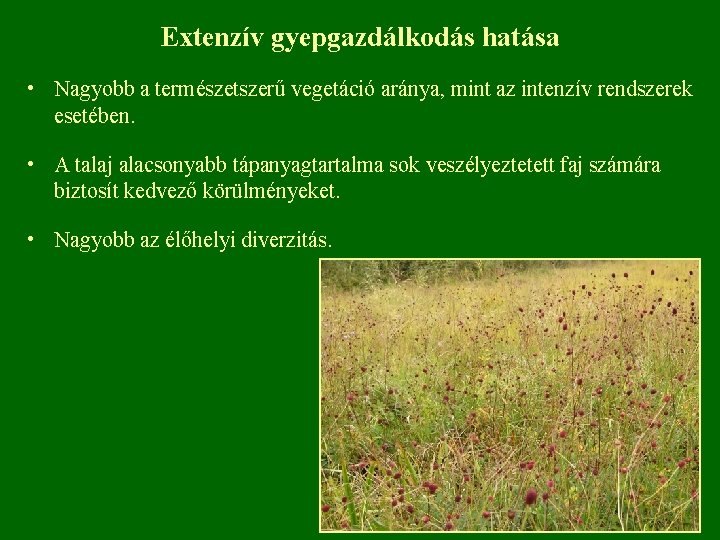 Extenzív gyepgazdálkodás hatása

• Nagyobb a természetszerű vegetáció aránya, mint az intenzív rendszerek esetében.

• A talaj alacsonyabb tápanyagtartalma sok veszélyeztetett faj számára biztosít kedvező körülményeket.

• Nagyobb az élőhelyi diverzitás.